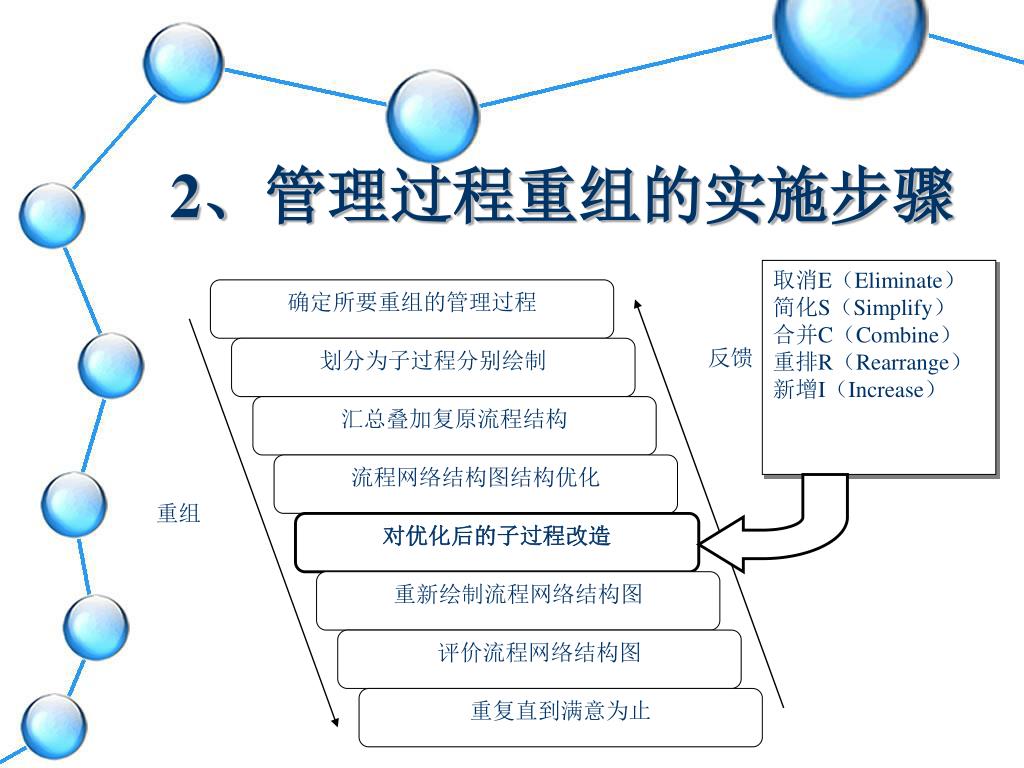 2、管理过程重组的实施步骤

确定所要重组的管理过程

划分为子过程分别绘制

汇总叠加复原流程结构

流程网络结构图结构优化

对优化后的子过程改造

重新绘制流程网络结构图

评价流程网络结构图

重复直到满意为止

重组

反馈

取消E（Eliminate）
简化S（Simplify）
合并C（Combine）
重排R（Rearrange）
新增I（Increase）